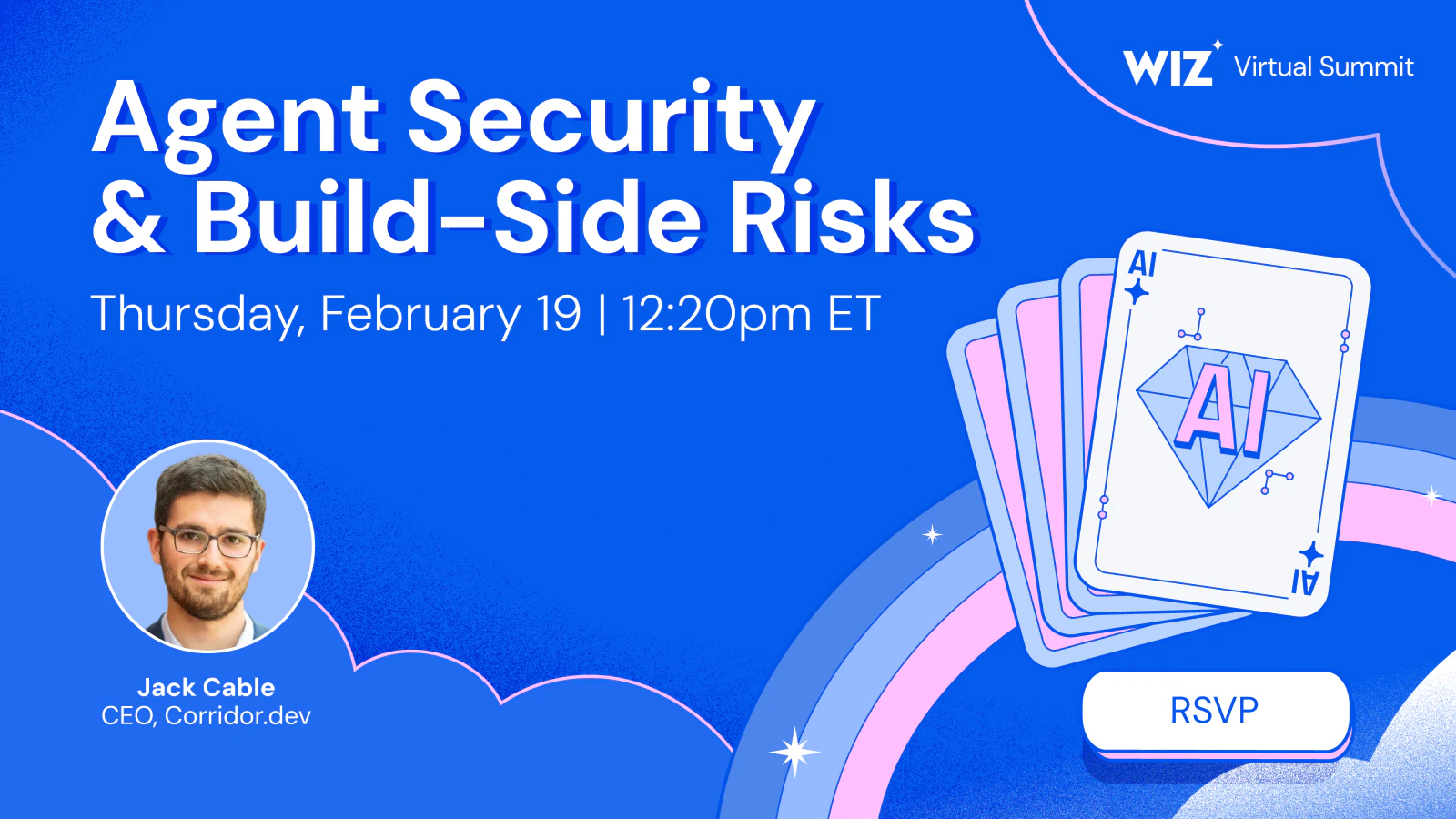 WIZ Virtual Summit

Agent Security & Build-Side Risks

Thursday, February 19 | 12:20pm ET

AI

AI

AI

Jack Cable
CEO, Corridor.dev

RSVP